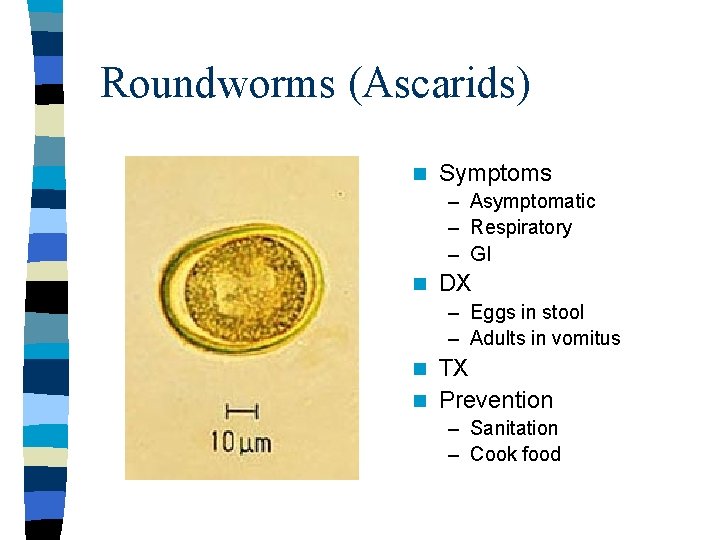 Roundworms (Ascarids)

10 µm

- Symptoms
  – Asymptomatic
  – Respiratory
  – GI
- DX
  – Eggs in stool
  – Adults in vomitus
- TX
- Prevention
  – Sanitation
  – Cook food